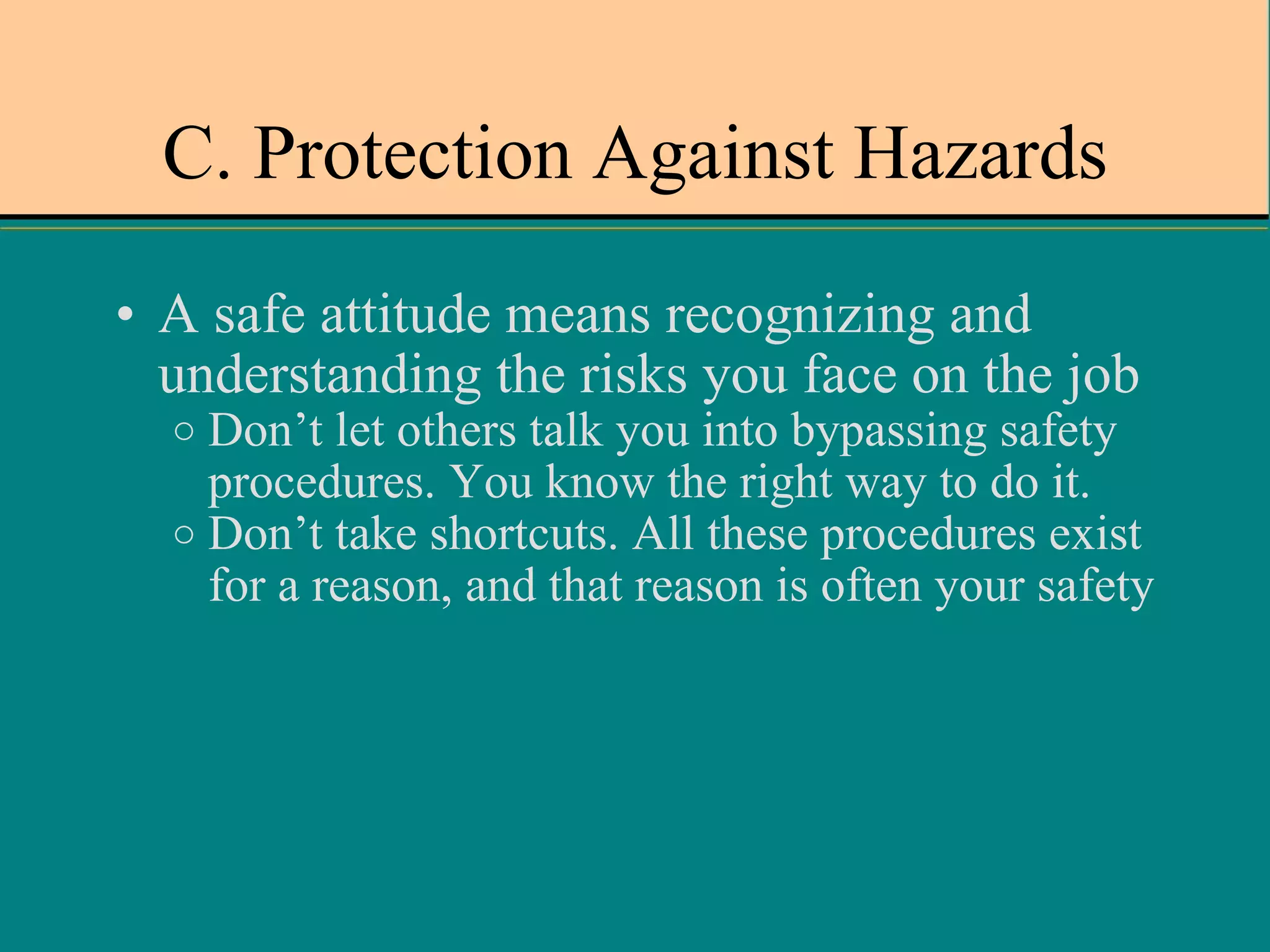 C. Protection Against Hazards

• A safe attitude means recognizing and understanding the risks you face on the job
  ○ Don’t let others talk you into bypassing safety procedures. You know the right way to do it.
  ○ Don’t take shortcuts. All these procedures exist for a reason, and that reason is often your safety